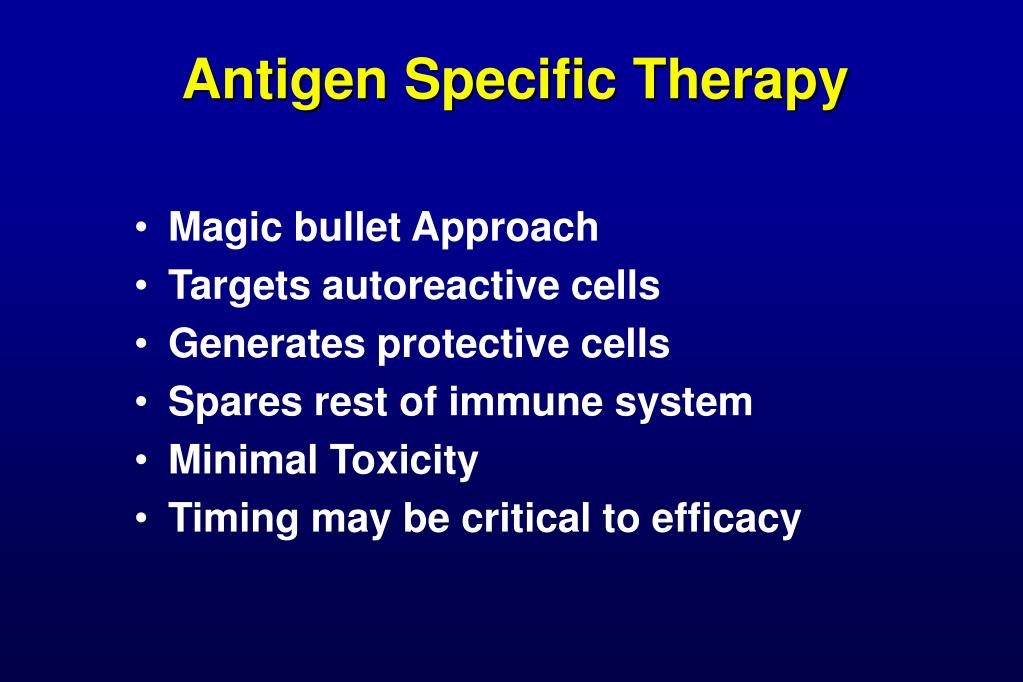 Antigen Specific Therapy

• Magic bullet Approach
• Targets autoreactive cells
• Generates protective cells
• Spares rest of immune system
• Minimal Toxicity
• Timing may be critical to efficacy